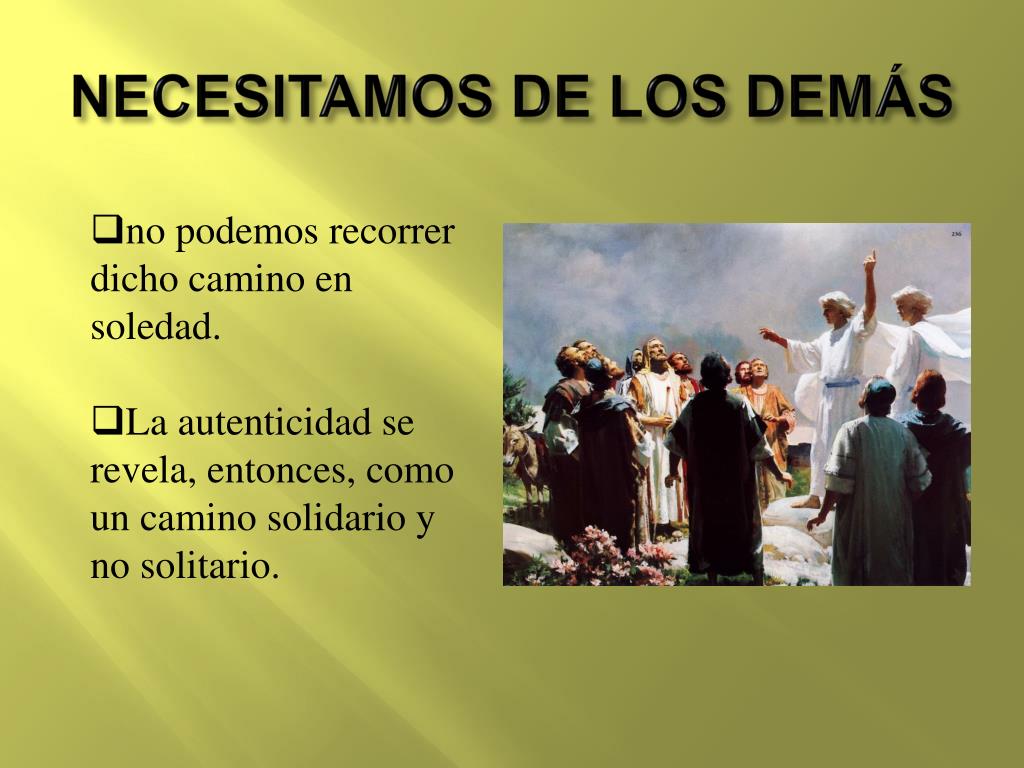 NECESITAMOS DE LOS DEMÁS

❑no podemos recorrer dicho camino en soledad.

❑La autenticidad se revela, entonces, como un camino solidario y no solitario.

236